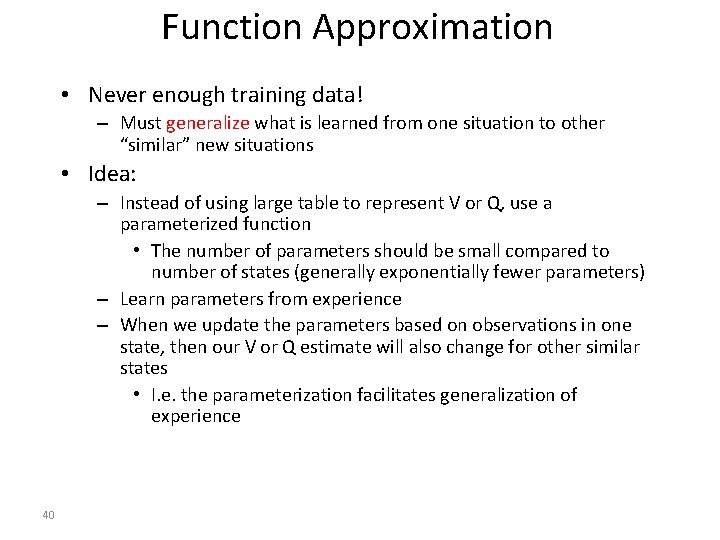 Function Approximation

• Never enough training data!
– Must generalize what is learned from one situation to other “similar” new situations

• Idea:
– Instead of using large table to represent V or Q, use a parameterized function
• The number of parameters should be small compared to number of states (generally exponentially fewer parameters)
– Learn parameters from experience
– When we update the parameters based on observations in one state, then our V or Q estimate will also change for other similar states
• I.e. the parameterization facilitates generalization of experience

40